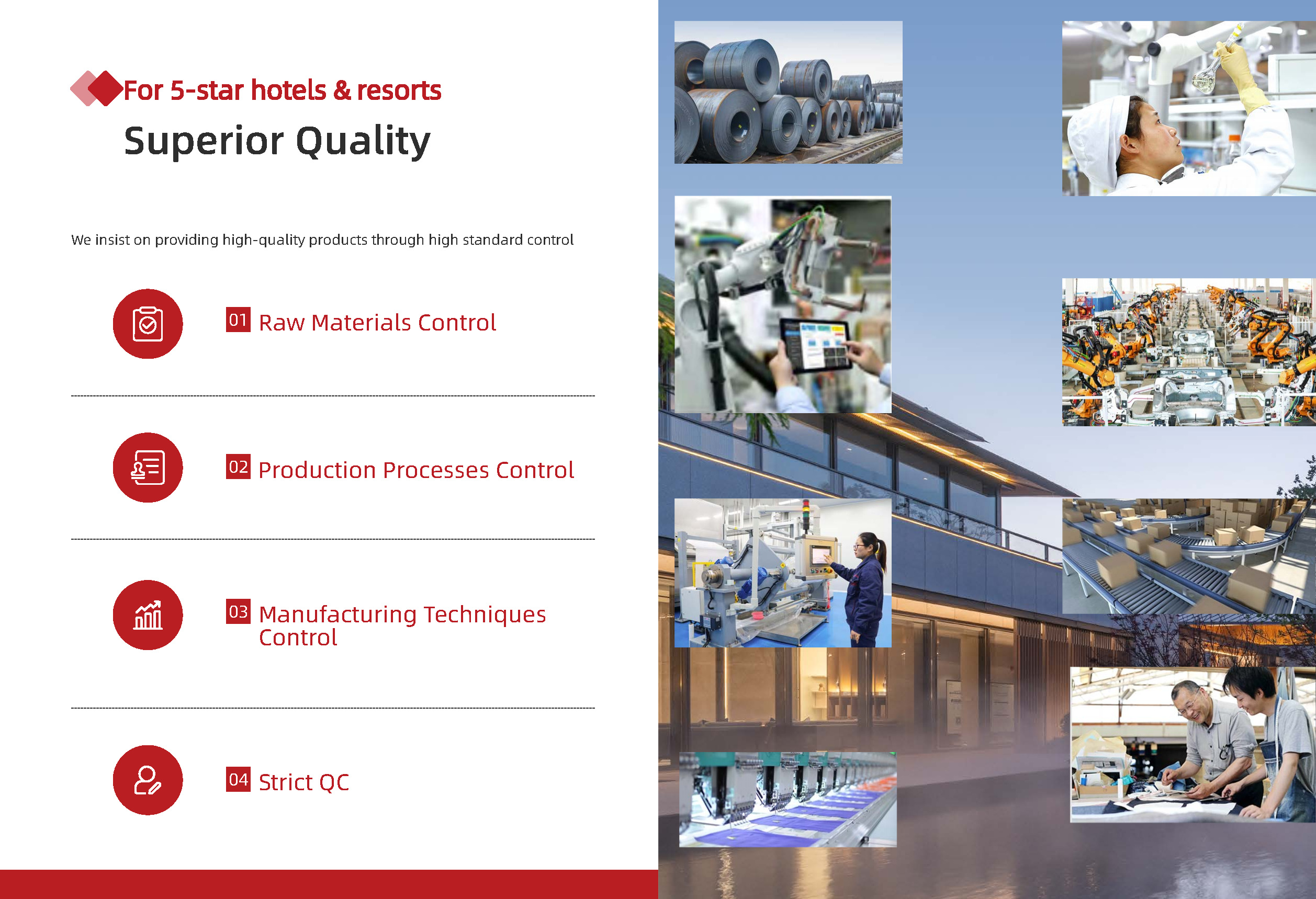 For 5-star hotels & resorts

Superior Quality

We insist on providing high-quality products through high standard control

01 Raw Materials Control

02 Production Processes Control

03 Manufacturing Techniques Control

04 Strict QC